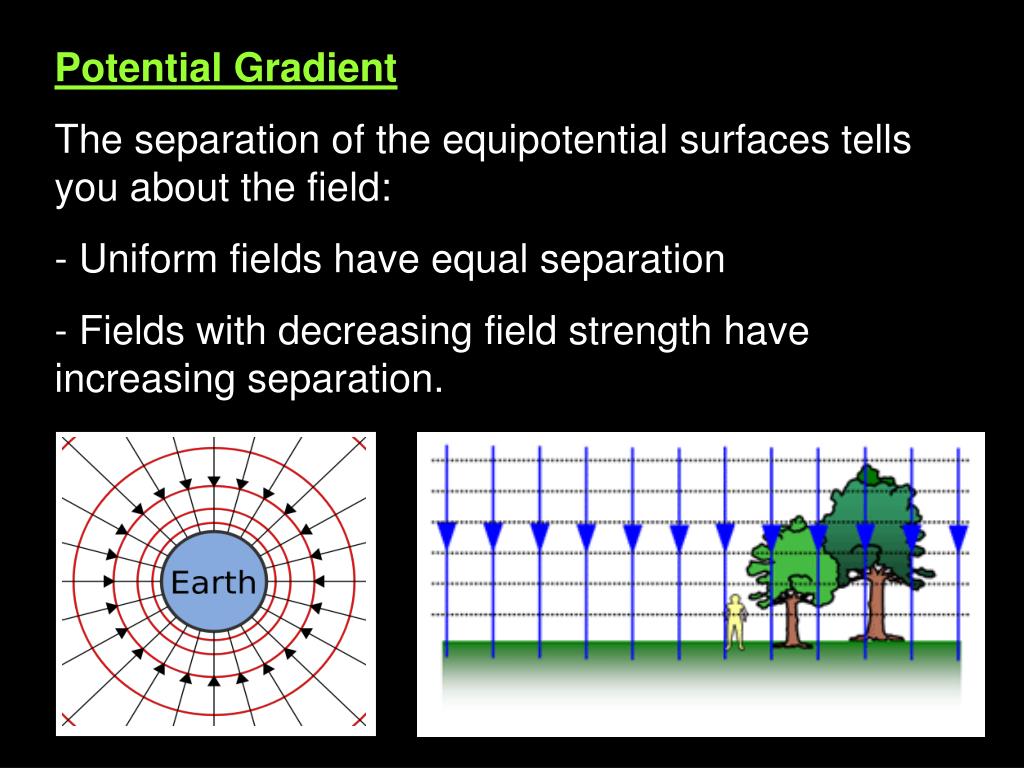 Potential Gradient

The separation of the equipotential surfaces tells you about the field:

- Uniform fields have equal separation

- Fields with decreasing field strength have increasing separation.

Earth